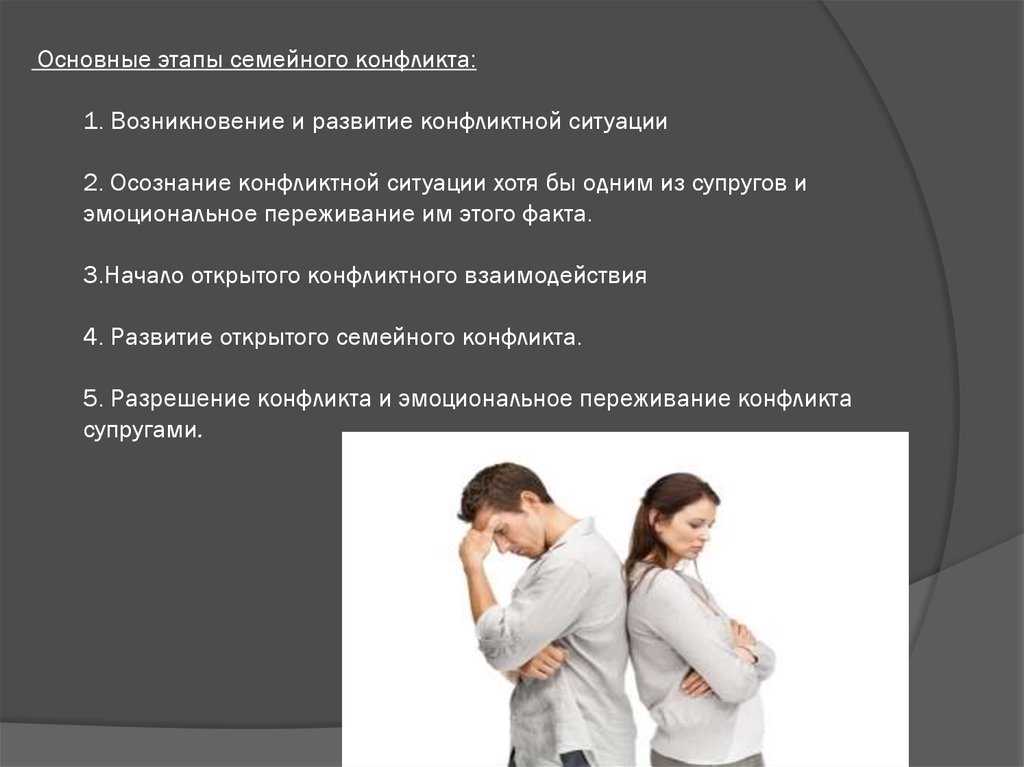 Основные этапы семейного конфликта:

1. Возникновение и развитие конфликтной ситуации

2. Осознание конфликтной ситуации хотя бы одним из супругов и эмоциональное переживание им этого факта.

3.Начало открытого конфликтного взаимодействия

4. Развитие открытого семейного конфликта.

5. Разрешение конфликта и эмоциональное переживание конфликта супругами.